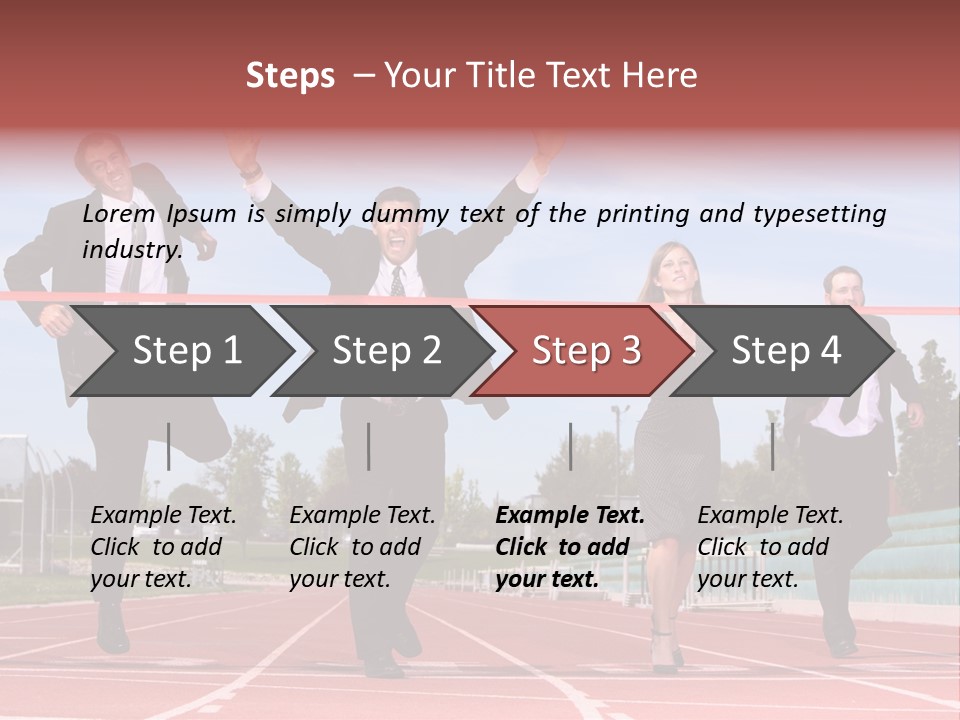 Steps – Your Title Text Here

Lorem Ipsum is simply dummy text of the printing and typesetting industry.

Step 1

Step 2

Step 3

Step 4

Example Text. Click to add your text.

Example Text. Click to add your text.

Example Text. Click to add your text.

Example Text. Click to add your text.